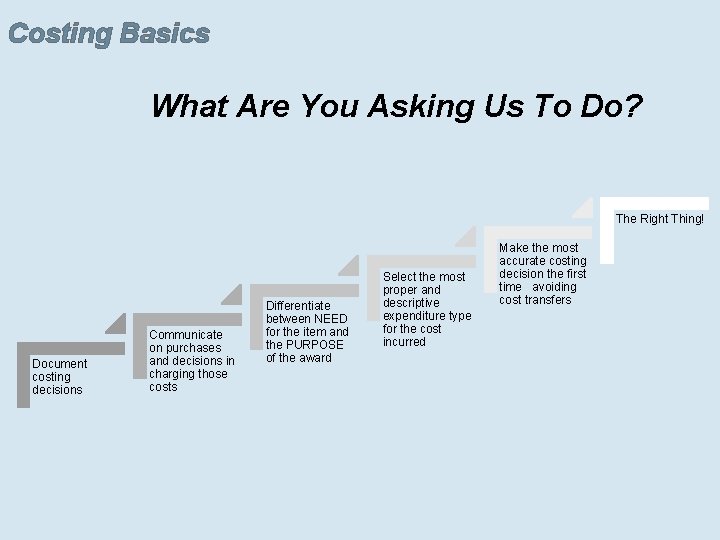 Costing Basics

What Are You Asking Us To Do?

Document costing decisions

Communicate on purchases and decisions in charging those costs

Differentiate between NEED for the item and the PURPOSE of the award

Select the most proper and descriptive expenditure type for the cost incurred

Make the most accurate costing decision the first time avoiding cost transfers

The Right Thing!